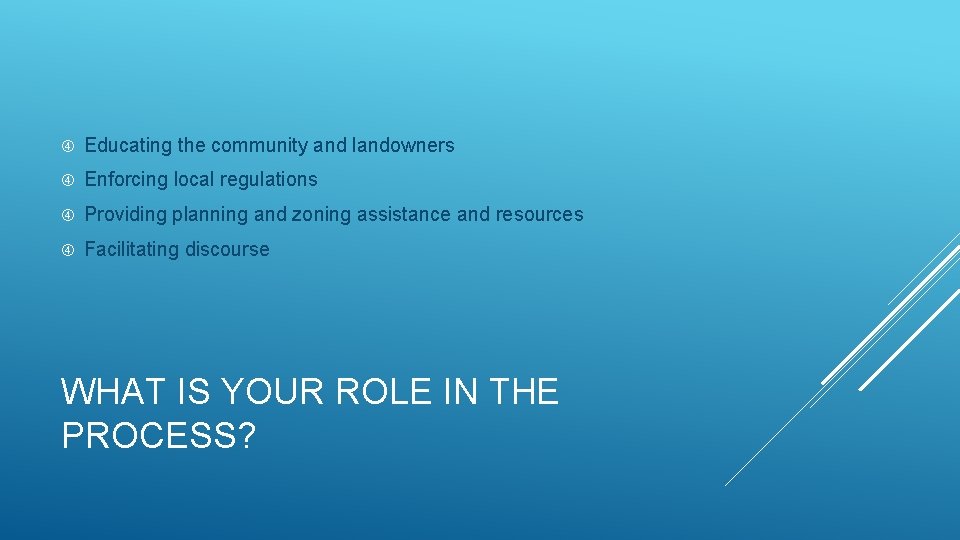 Educating the community and landowners

Enforcing local regulations

Providing planning and zoning assistance and resources

Facilitating discourse

WHAT IS YOUR ROLE IN THE PROCESS?